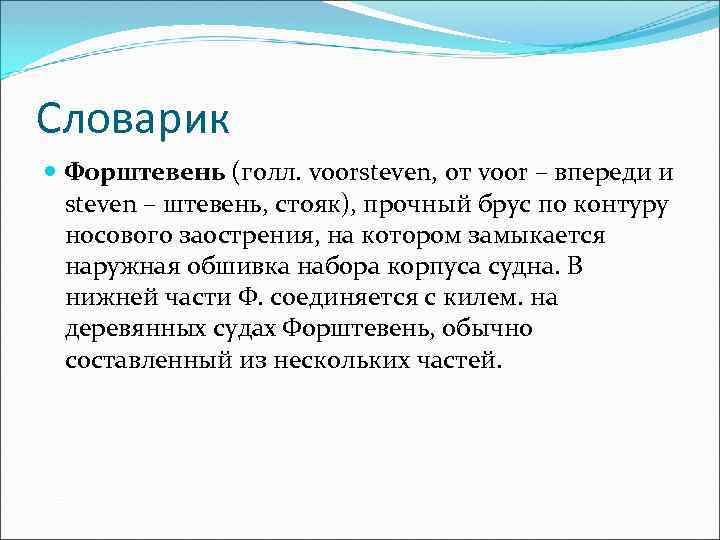 Словарик

Форштевень (голл. voorsteven, от voor – впереди и steven – штевень, стояк), прочный брус по контуру носового заострения, на котором замыкается наружная обшивка набора корпуса судна. В нижней части Ф. соединяется с килем. на деревянных судах Форштевень, обычно составленный из нескольких частей.